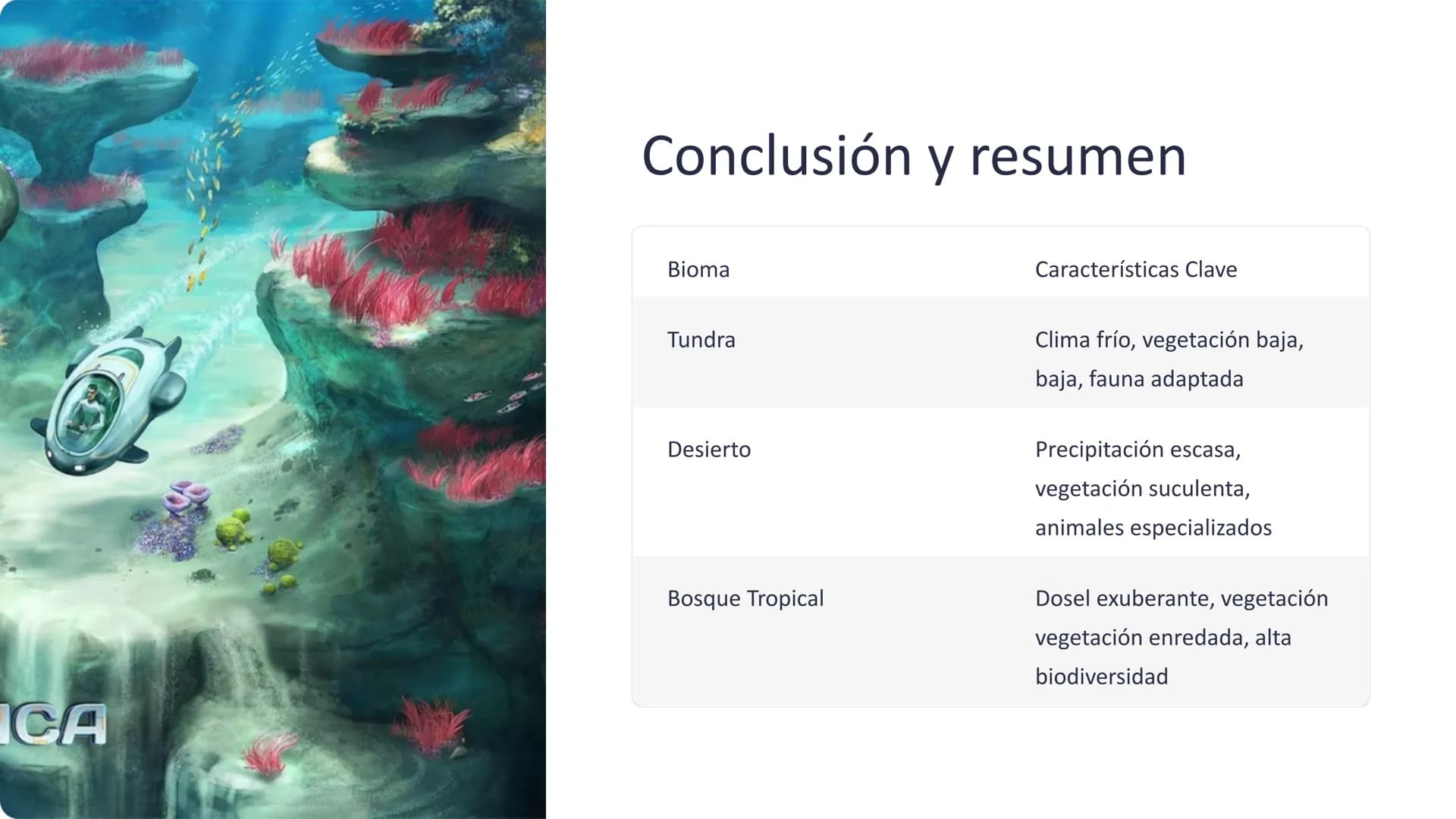 ICA

Conclusión y resumen

| Bioma | Características Clave |
|---|---|
| Tundra | Clima frío, vegetación baja, baja, fauna adaptada |
| Desierto | Precipitación escasa, vegetación suculenta, animales especializados |
| Bosque Tropical | Dosel exuberante, vegetación vegetación enredada, alta biodiversidad |